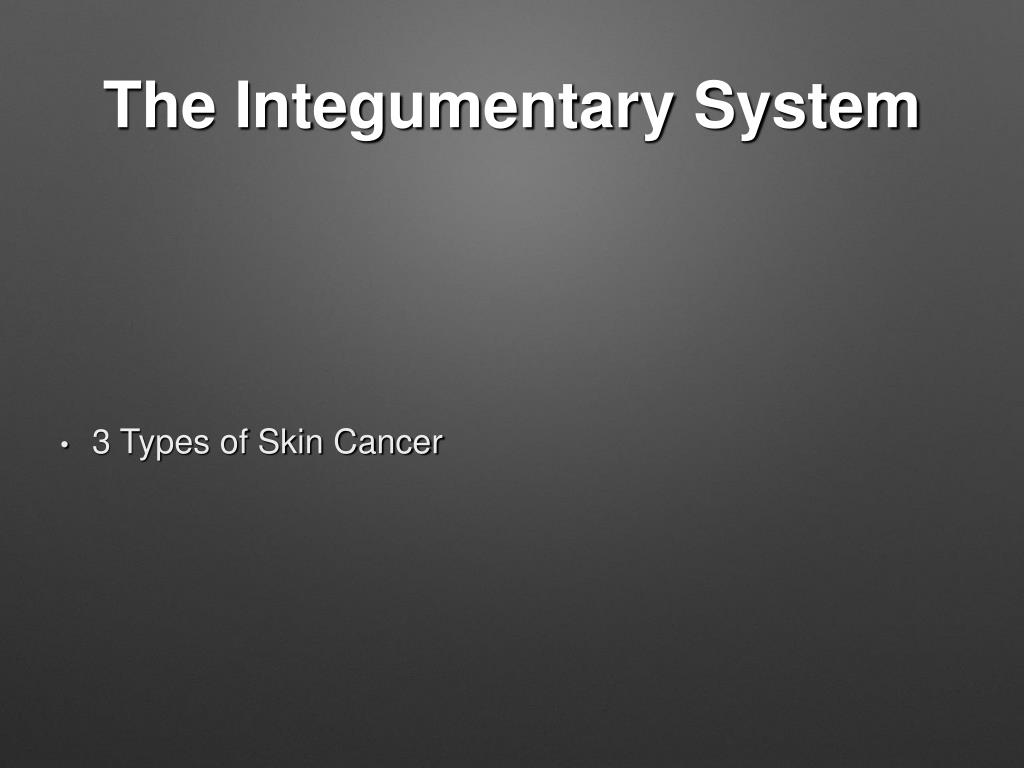 The Integumentary System

• 3 Types of Skin Cancer